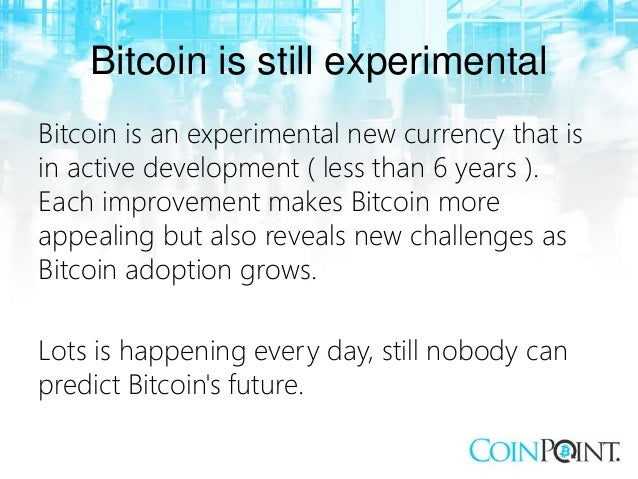 Bitcoin is still experimental

Bitcoin is an experimental new currency that is in active development ( less than 6 years ). Each improvement makes Bitcoin more appealing but also reveals new challenges as Bitcoin adoption grows.

Lots is happening every day, still nobody can predict Bitcoin's future.

COINPOINT.